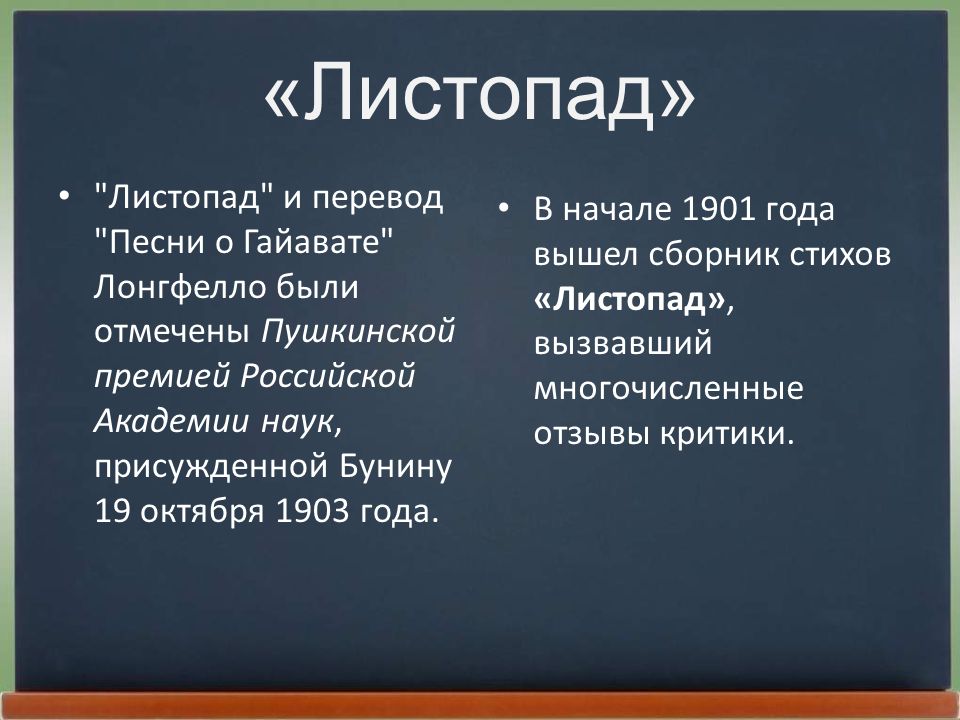 «Листопад»

• "Листопад" и перевод "Песни о Гайавате" Лонгфелло были отмечены Пушкинской премией Российской Академии наук, присужденной Бунину 19 октября 1903 года.

• В начале 1901 года вышел сборник стихов «Листопад», вызвавший многочисленные отзывы критики.